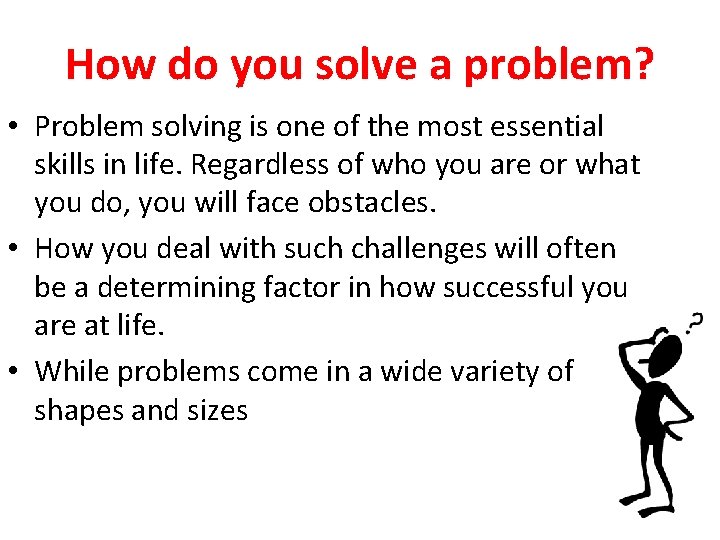 How do you solve a problem?

• Problem solving is one of the most essential skills in life. Regardless of who you are or what you do, you will face obstacles.

• How you deal with such challenges will often be a determining factor in how successful you are at life.

• While problems come in a wide variety of shapes and sizes

?